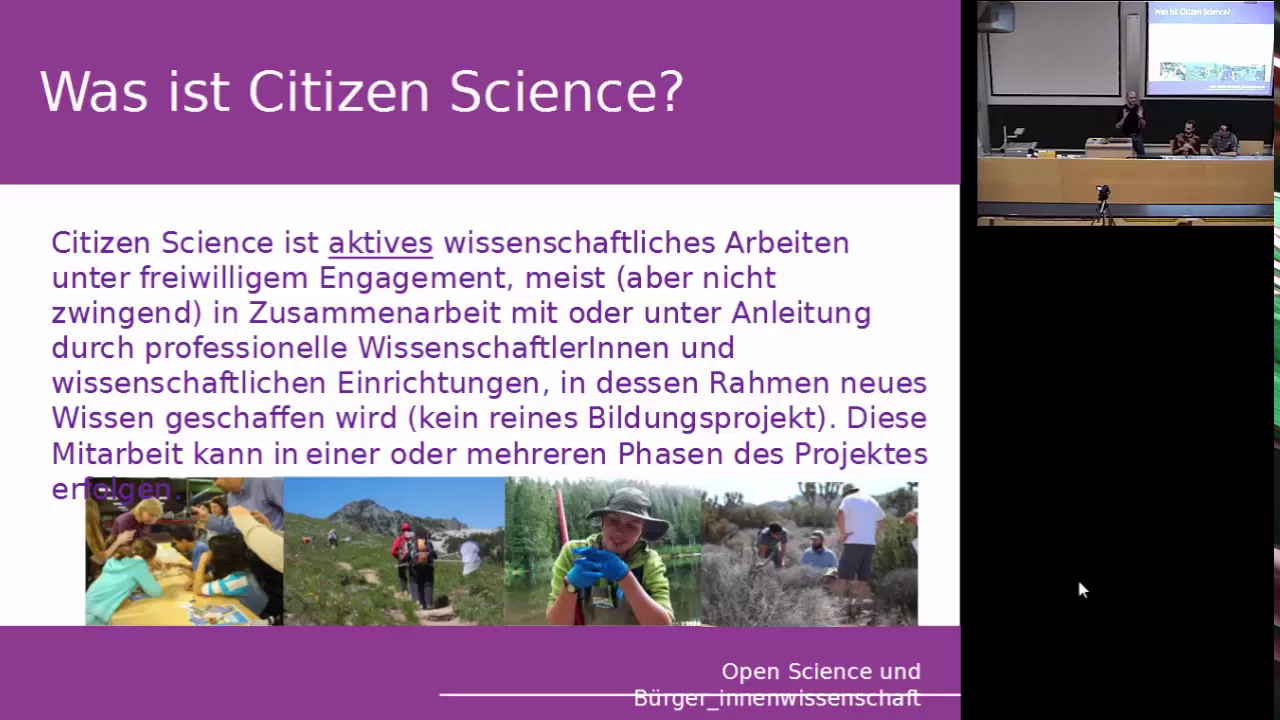 Was ist Citizen Science?

Citizen Science ist aktives wissenschaftliches Arbeiten unter freiwilligem Engagement, meist (aber nicht zwingend) in Zusammenarbeit mit oder unter Anleitung durch professionelle WissenschaftlerInnen und wissenschaftlichen Einrichtungen, in dessen Rahmen neues Wissen geschaffen wird (kein reines Bildungsprojekt). Diese Mitarbeit kann in einer oder mehreren Phasen des Projektes erfolgen.

Open Science und Bürger_innenwissenschaft

Was ist Citizen Science?